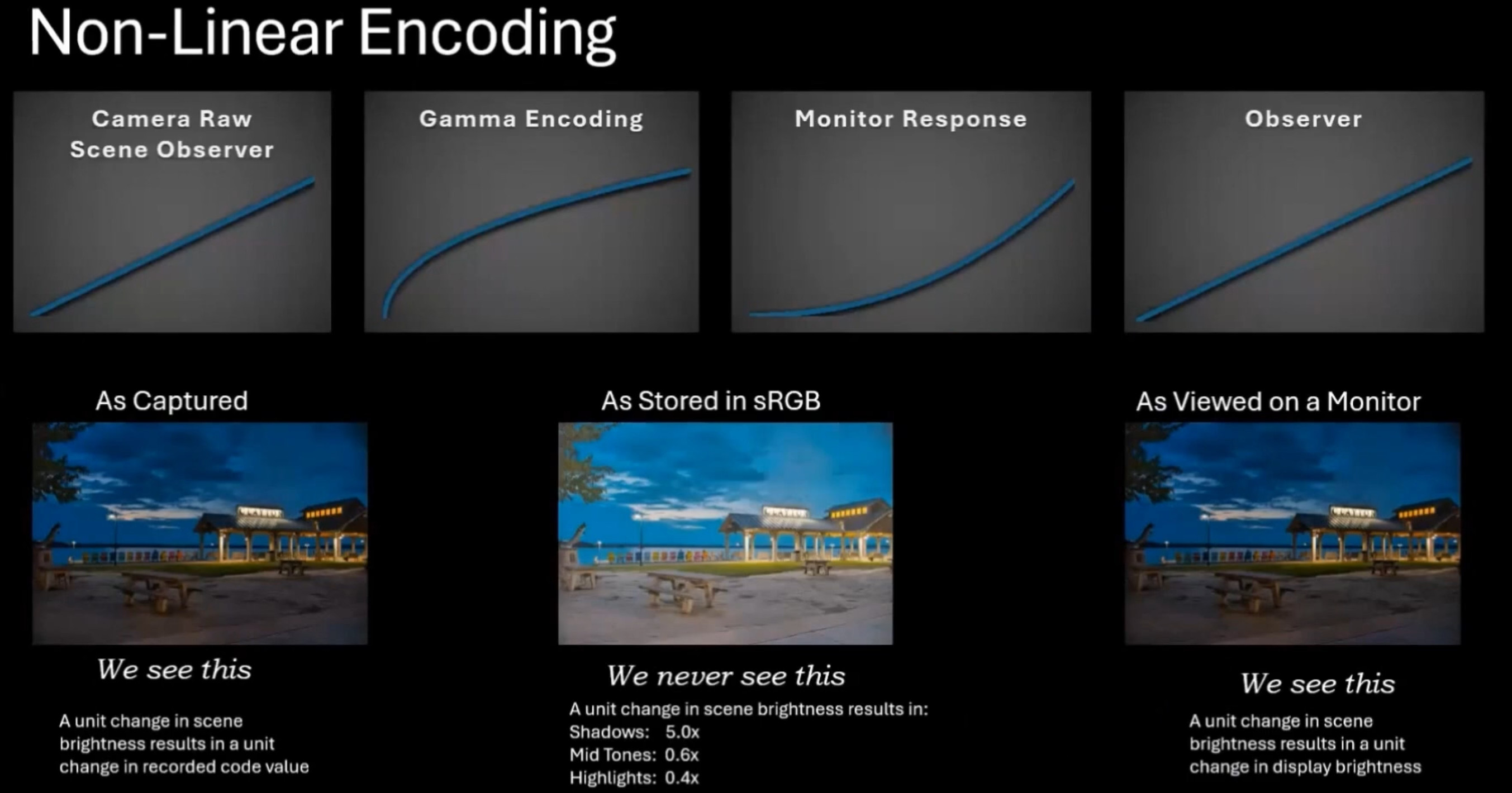 Non-Linear Encoding

Camera Raw
Scene Observer

Gamma Encoding

Monitor Response

Observer

As Captured

We see this

A unit change in scene brightness results in a unit change in recorded code value

As Stored in sRGB

We never see this

A unit change in scene brightness results in:
Shadows: 5.0x
Mid Tones: 0.6x
Highlights: 0.4x

As Viewed on a Monitor

We see this

A unit change in scene brightness results in a unit change in display brightness